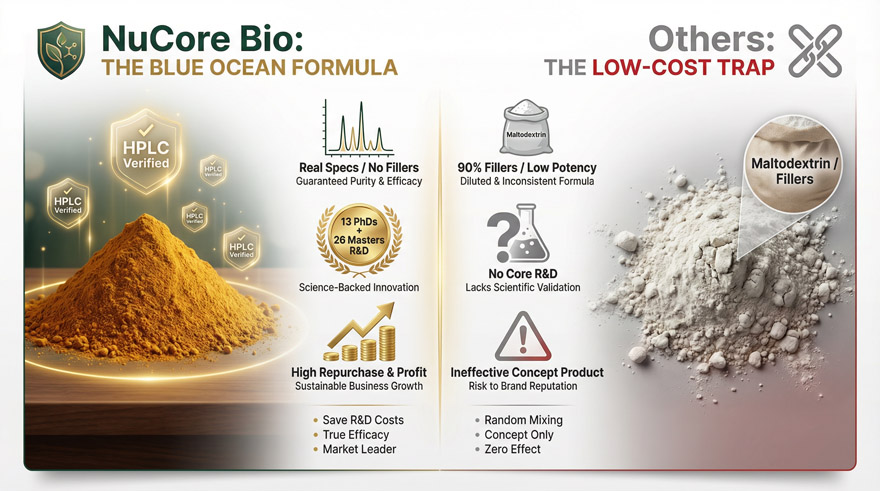 NuCore Bio:
THE BLUE OCEAN FORMULA

Others:
THE LOW-COST TRAP

HPLC Verified

HPLC Verified

HPLC Verified

HPLC Verified

HPLC Verified

Real Specs / No Fillers
Guaranteed Purity & Efficacy

13 PhDs + 26 Masters R&D

Science-Backed Innovation

High Repurchase & Profit
Sustainable Business Growth

• Save R&D Costs
• True Efficacy
• Market Leader

Maltodextrin

90% Fillers / Low Potency
Diluted & Inconsistent Formula

No Core R&D
Lacks Scientific Validation

Ineffective Concept Product
Risk to Brand Reputation

• Random Mixing
• Concept Only
• Zero Effect

Maltodextrin / Fillers